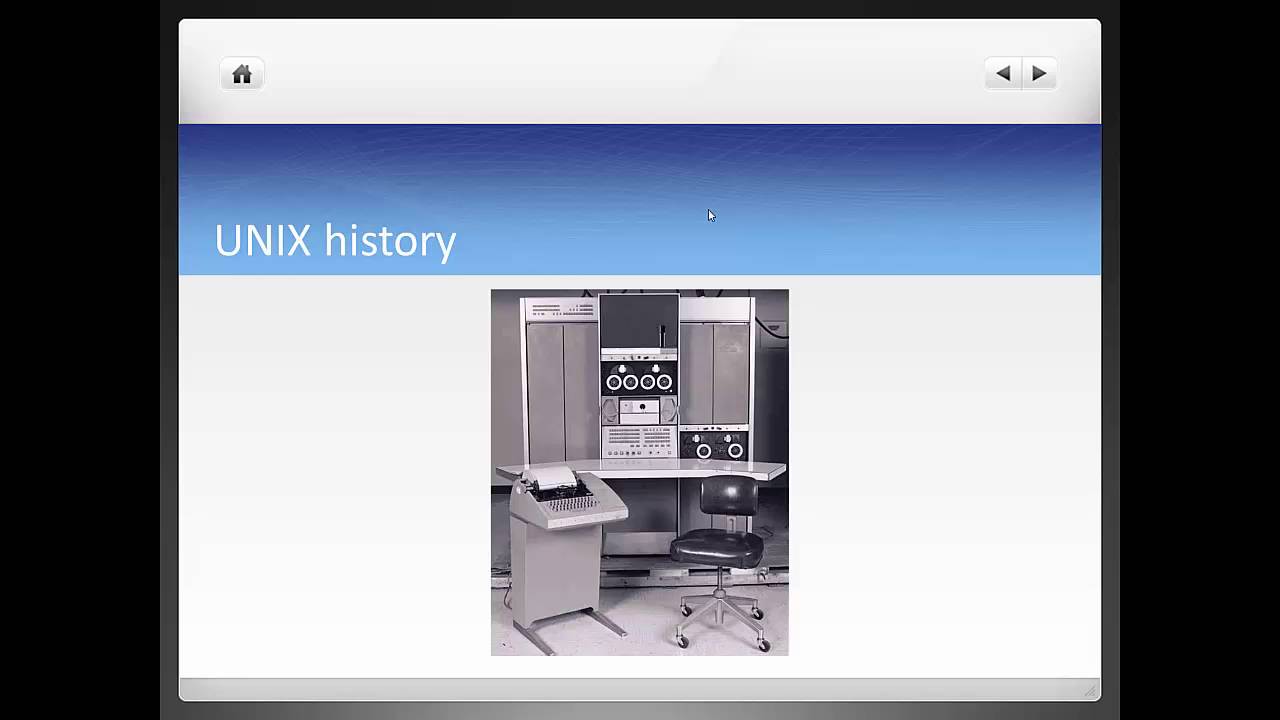 UNIX history